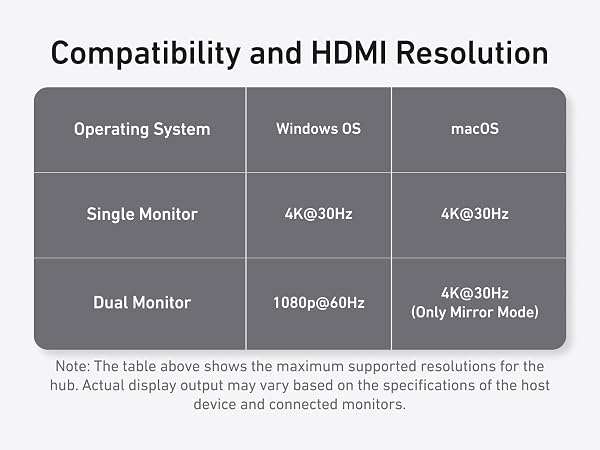 Compatibility and HDMI Resolution

| Operating System | Windows OS | macOS |
|---|---|---|
| Single Monitor | 4K@30Hz | 4K@30Hz |
| Dual Monitor | 1080p@60Hz | 4K@30Hz (Only Mirror Mode) |

Note: The table above shows the maximum supported resolutions for the hub. Actual display output may vary based on the specifications of the host device and connected monitors.